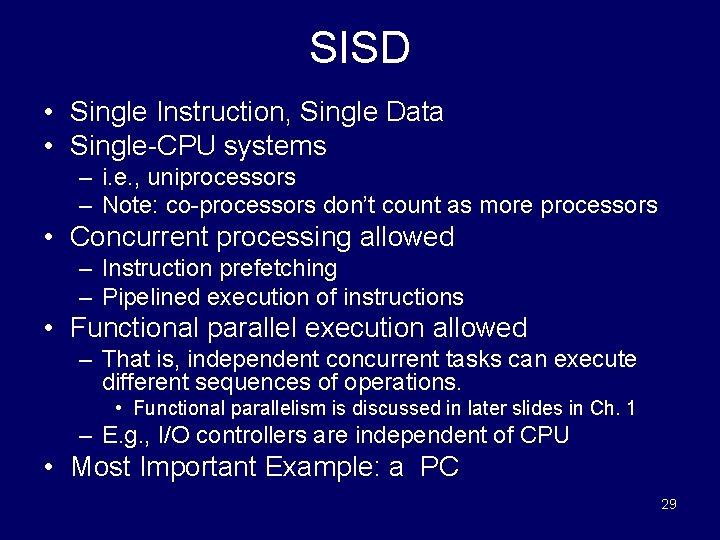 SISD

• Single Instruction, Single Data
• Single-CPU systems
– i.e., uniprocessors
– Note: co-processors don't count as more processors
• Concurrent processing allowed
– Instruction prefetching
– Pipelined execution of instructions
• Functional parallel execution allowed
– That is, independent concurrent tasks can execute different sequences of operations.
• Functional parallelism is discussed in later slides in Ch. 1
– E.g., I/O controllers are independent of CPU
• Most Important Example: a PC

29